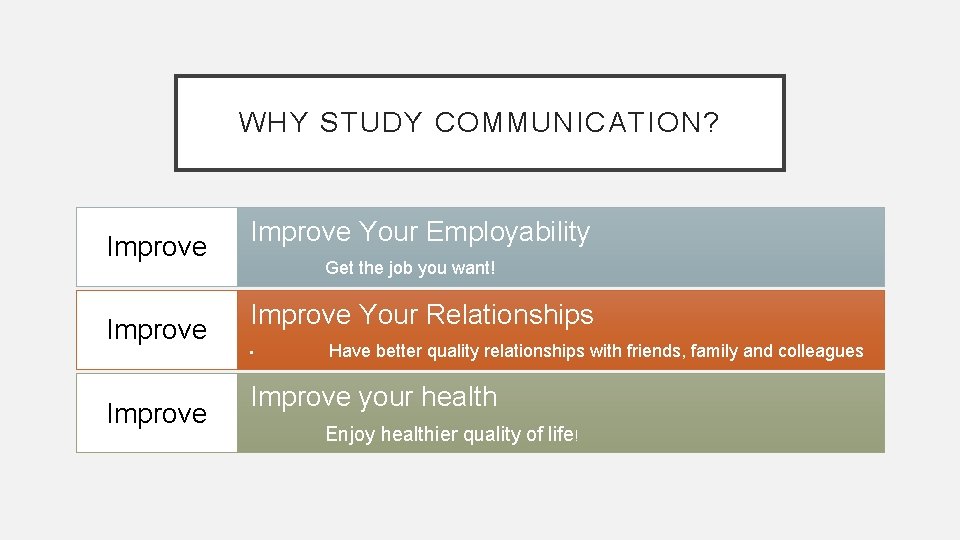 WHY STUDY COMMUNICATION?

Improve

Improve Your Employability

Get the job you want!

Improve

Improve Your Relationships

• Have better quality relationships with friends, family and colleagues

Improve

Improve your health

Enjoy healthier quality of life!